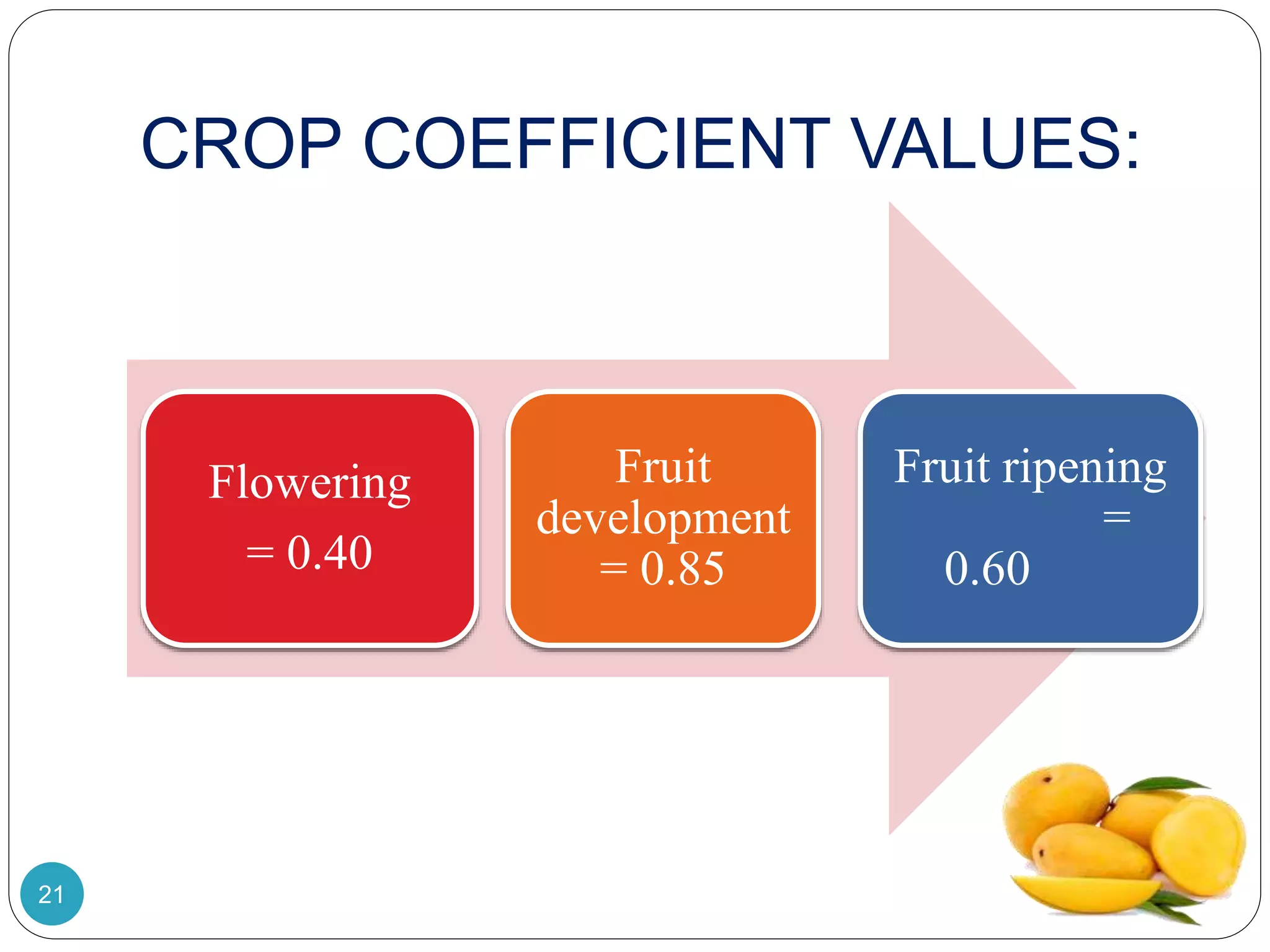 CROP COEFFICIENT VALUES:

Flowering
= 0.40

Fruit development = 0.85

Fruit ripening =
0.60

21